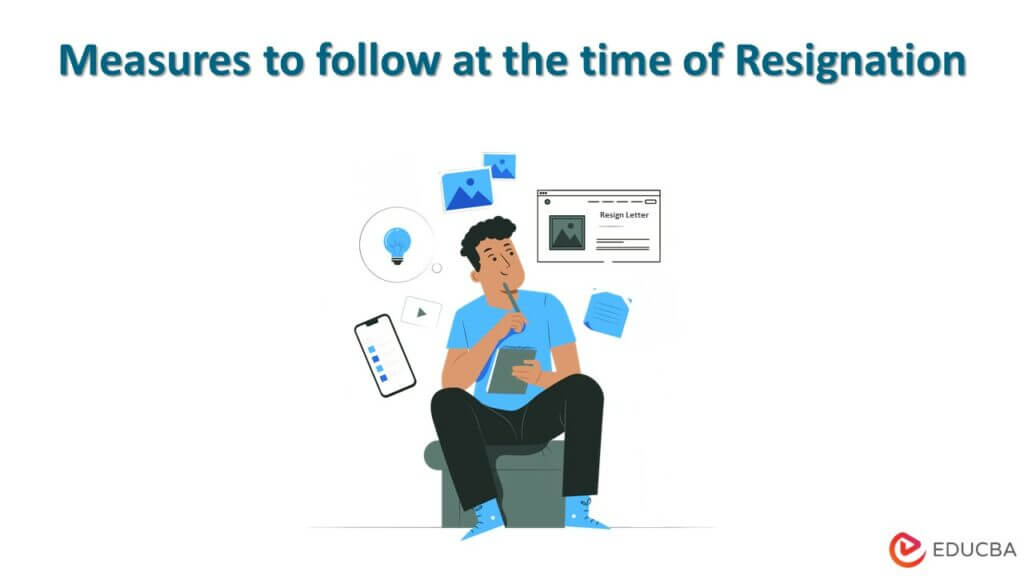 Measures to follow at the time of Resignation

Resign Letter

EDUCBA